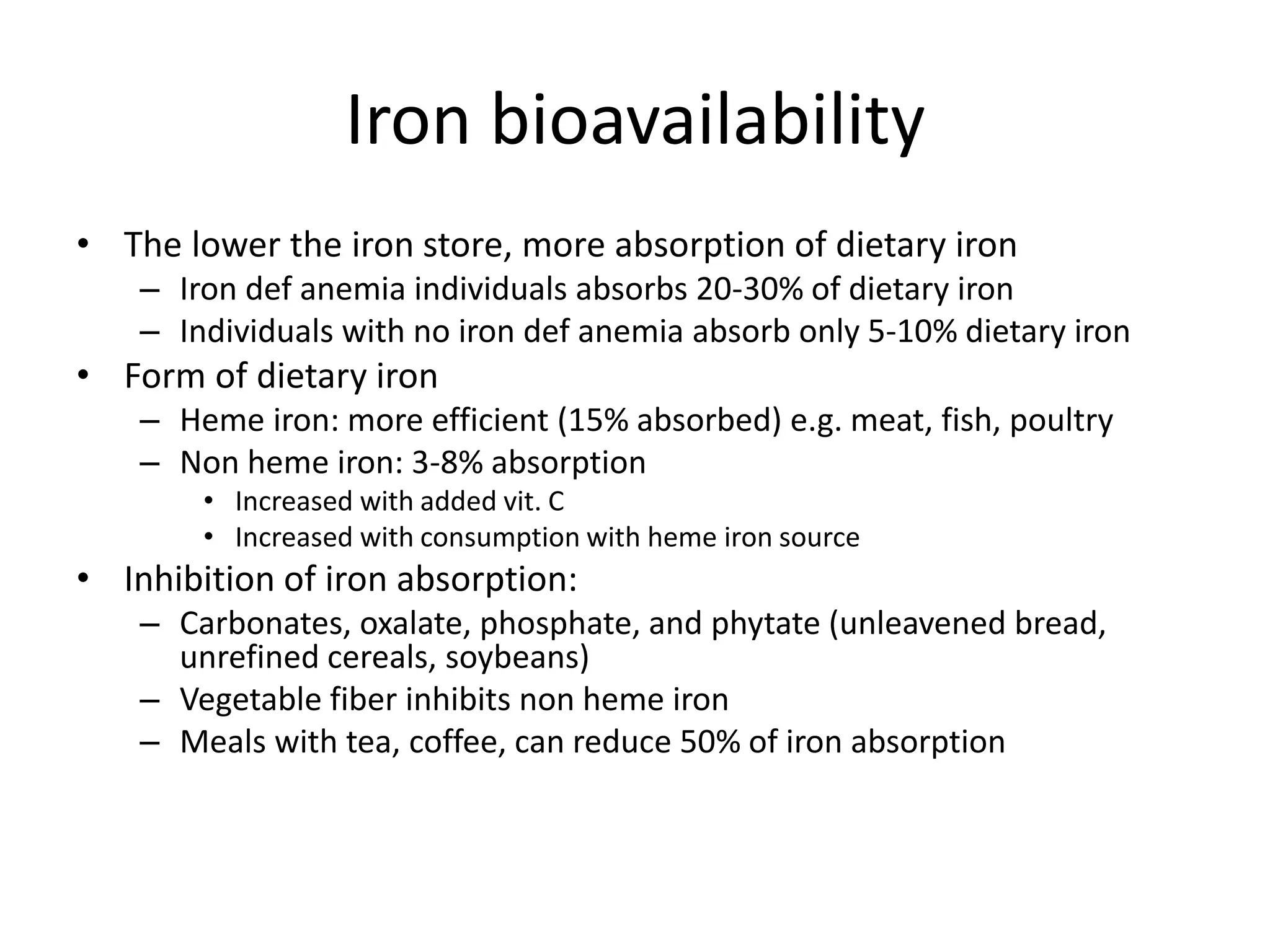 Iron bioavailability

• The lower the iron store, more absorption of dietary iron
  – Iron def anemia individuals absorbs 20-30% of dietary iron
  – Individuals with no iron def anemia absorb only 5-10% dietary iron
• Form of dietary iron
  – Heme iron: more efficient (15% absorbed) e.g. meat, fish, poultry
  – Non heme iron: 3-8% absorption
    • Increased with added vit. C
    • Increased with consumption with heme iron source
• Inhibition of iron absorption:
  – Carbonates, oxalate, phosphate, and phytate (unleavened bread, unrefined cereals, soybeans)
  – Vegetable fiber inhibits non heme iron
  – Meals with tea, coffee, can reduce 50% of iron absorption